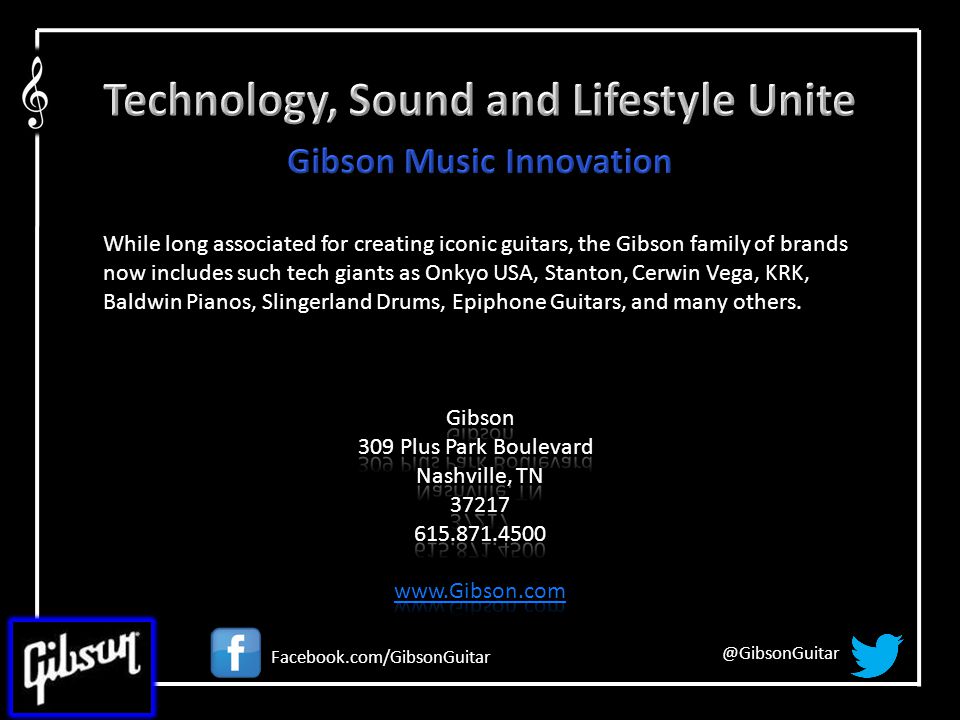 Technology, Sound and Lifestyle Unite

Gibson Music Innovation

While long associated for creating iconic guitars, the Gibson family of brands now includes such tech giants as Onkyo USA, Stanton, Cerwin Vega, KRK, Baldwin Pianos, Slingerland Drums, Epiphone Guitars, and many others.

Gibson
309 Plus Park Boulevard
Nashville, TN
37217
615.871.4500

www.Gibson.com

Gibson

f

Facebook.com/GibsonGuitar

@GibsonGuitar